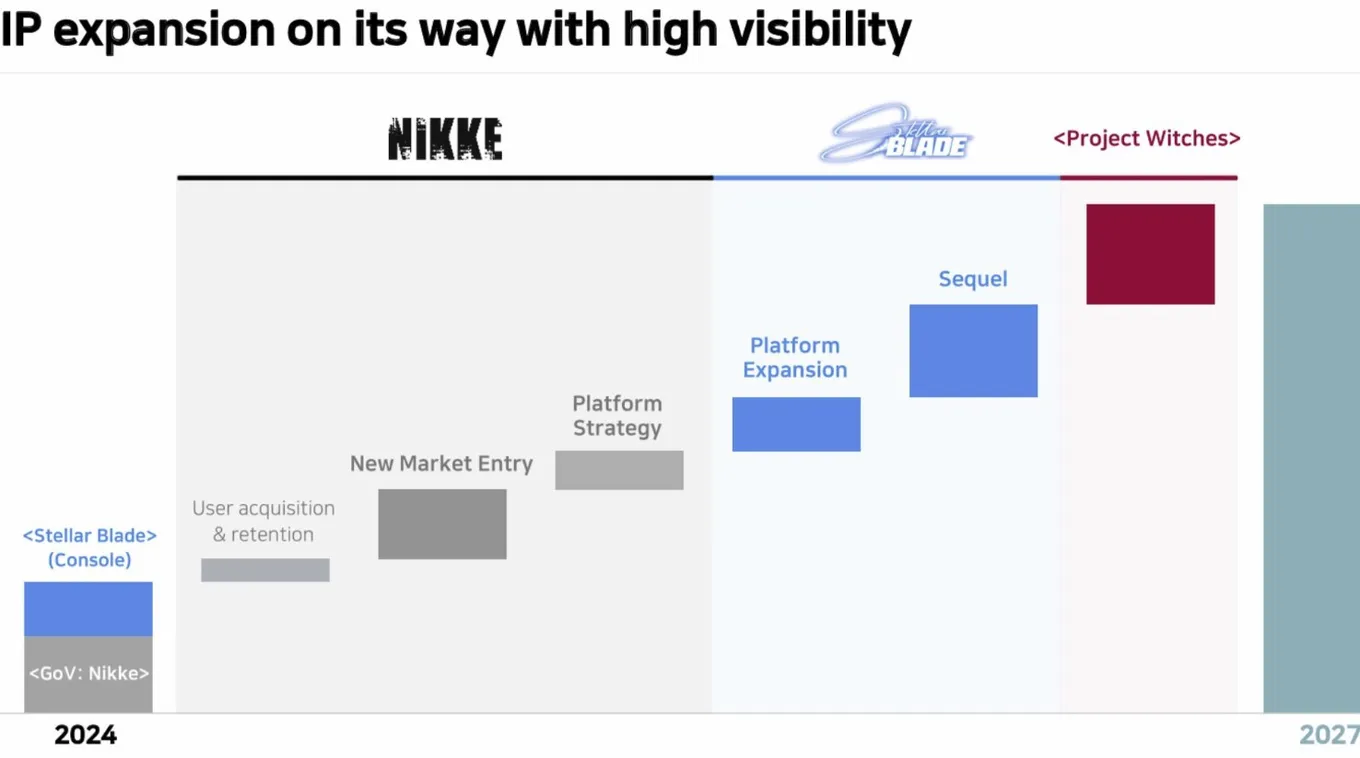 IP expansion on its way with high visibility

NIKKE

Stellar BLADE

<Project Witches>

Sequel

Platform Expansion

Platform Strategy

New Market Entry

User acquisition & retention

<Stellar Blade> (Console)

<GoV: Nikke>

2024

2027